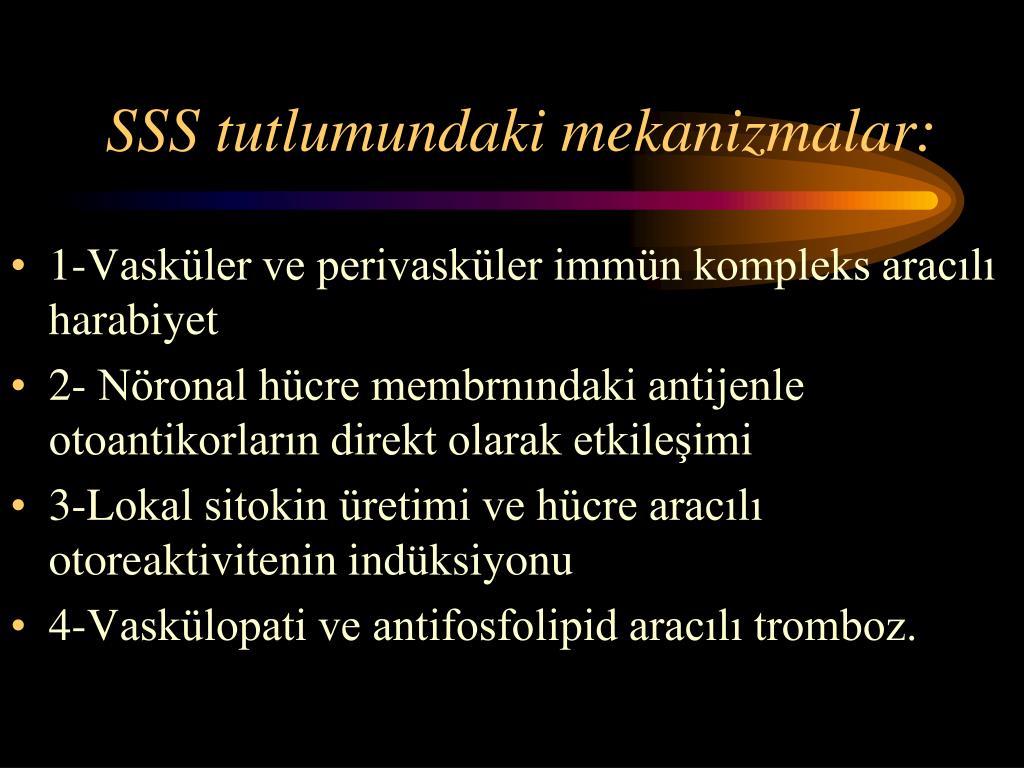 SSS tutlumundaki mekanizmalar:

• 1-Vasküler ve perivasküler immün kompleks aracılı harabiyet
• 2- Nöronal hücre membrnındaki antijenle otoantikorların direkt olarak etkileşimi
• 3-Lokal sitokin üretimi ve hücre aracılı otoreaktivitenin indüksiyonu
• 4-Vaskülopati ve antifosfolipid aracılı tromboz.